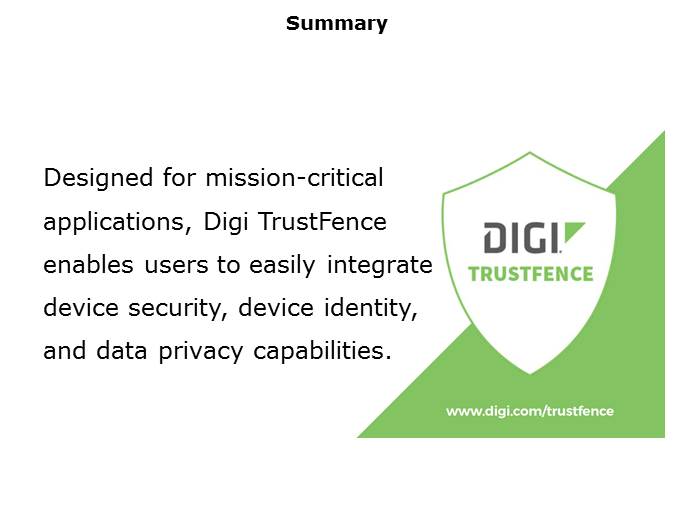 Summary

Designed for mission-critical applications, Digi TrustFence enables users to easily integrate device security, device identity, and data privacy capabilities.

DIGI

TRUSTFENCE

www.digi.com/trustfence